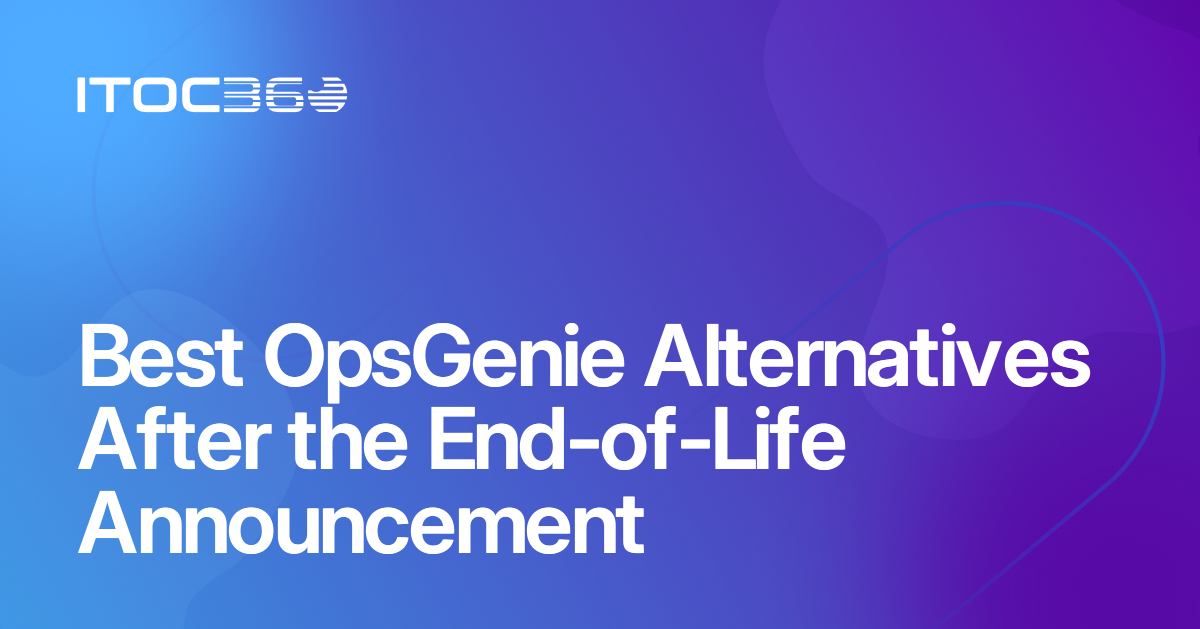 ITOC360

Best OpsGenie Alternatives After the End-of-Life Announcement